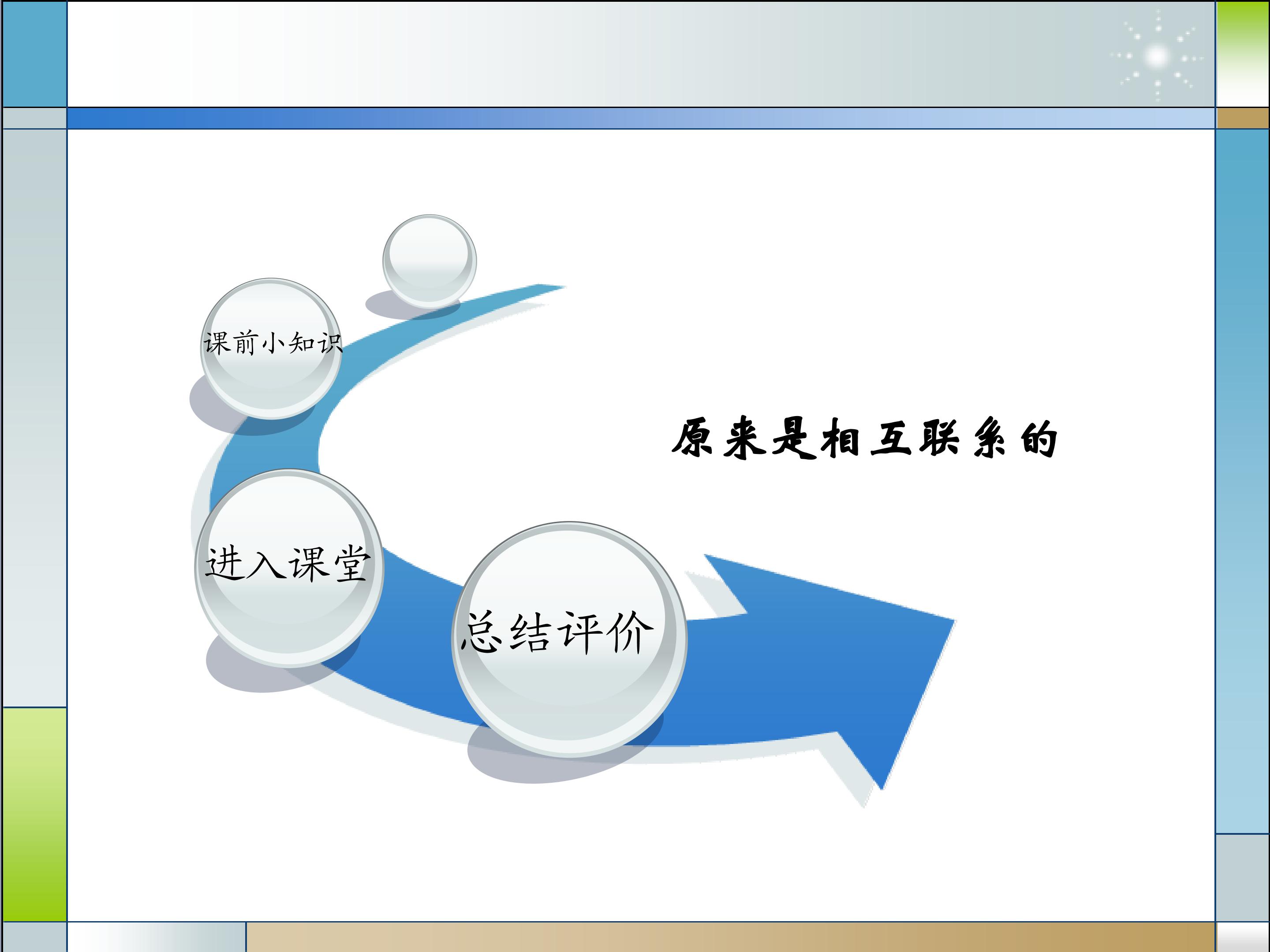 课前小知识

进入课堂

总结评价

原来是相互联系的